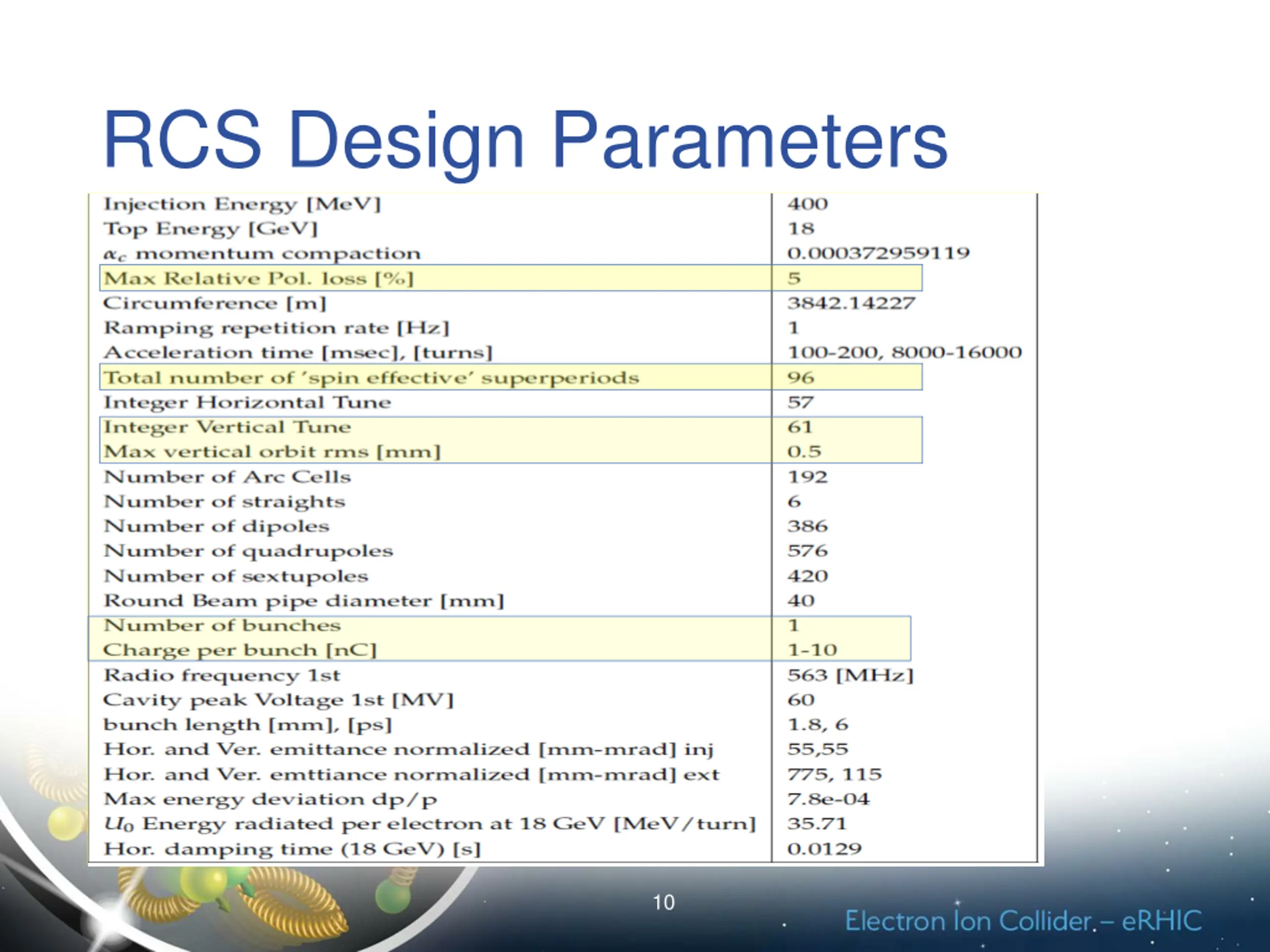 RCS Design Parameters

| | |
|---|---|
| Injection Energy [MeV] | 400 |
| Top Energy [GeV] | 18 |
| $\alpha_c$ momentum compaction | 0.000372959119 |
| Max Relative Pol. loss [%] | 5 |
| Circumference [m] | 3842.14227 |
| Ramping repetition rate [Hz] | 1 |
| Acceleration time [msec], [turns] | 100-200, 8000-16000 |
| Total number of 'spin effective' superperiods | 96 |
| Integer Horizontal Tune | 57 |
| Integer Vertical Tune | 61 |
| Max vertical orbit rms [mm] | 0.5 |
| Number of Arc Cells | 192 |
| Number of straights | 6 |
| Number of dipoles | 386 |
| Number of quadrupoles | 576 |
| Number of sextupoles | 420 |
| Round Beam pipe diameter [mm] | 40 |
| Number of bunches | 1 |
| Charge per bunch [nC] | 1-10 |
| Radio frequency 1st | 563 [MHz] |
| Cavity peak Voltage 1st [MV] | 60 |
| bunch length [mm], [ps] | 1.8, 6 |
| Hor. and Ver. emittance normalized [mm-mrad] inj | 55,55 |
| Hor. and Ver. emttiance normalized [mm-mrad] ext | 775, 115 |
| Max energy deviation dp/p | 7.8e-04 |
| $U_0$ Energy radiated per electron at 18 GeV [MeV/turn] | 35.71 |
| Hor. damping time (18 GeV) [s] | 0.0129 |

10

Electron Ion Collider – eRHIC